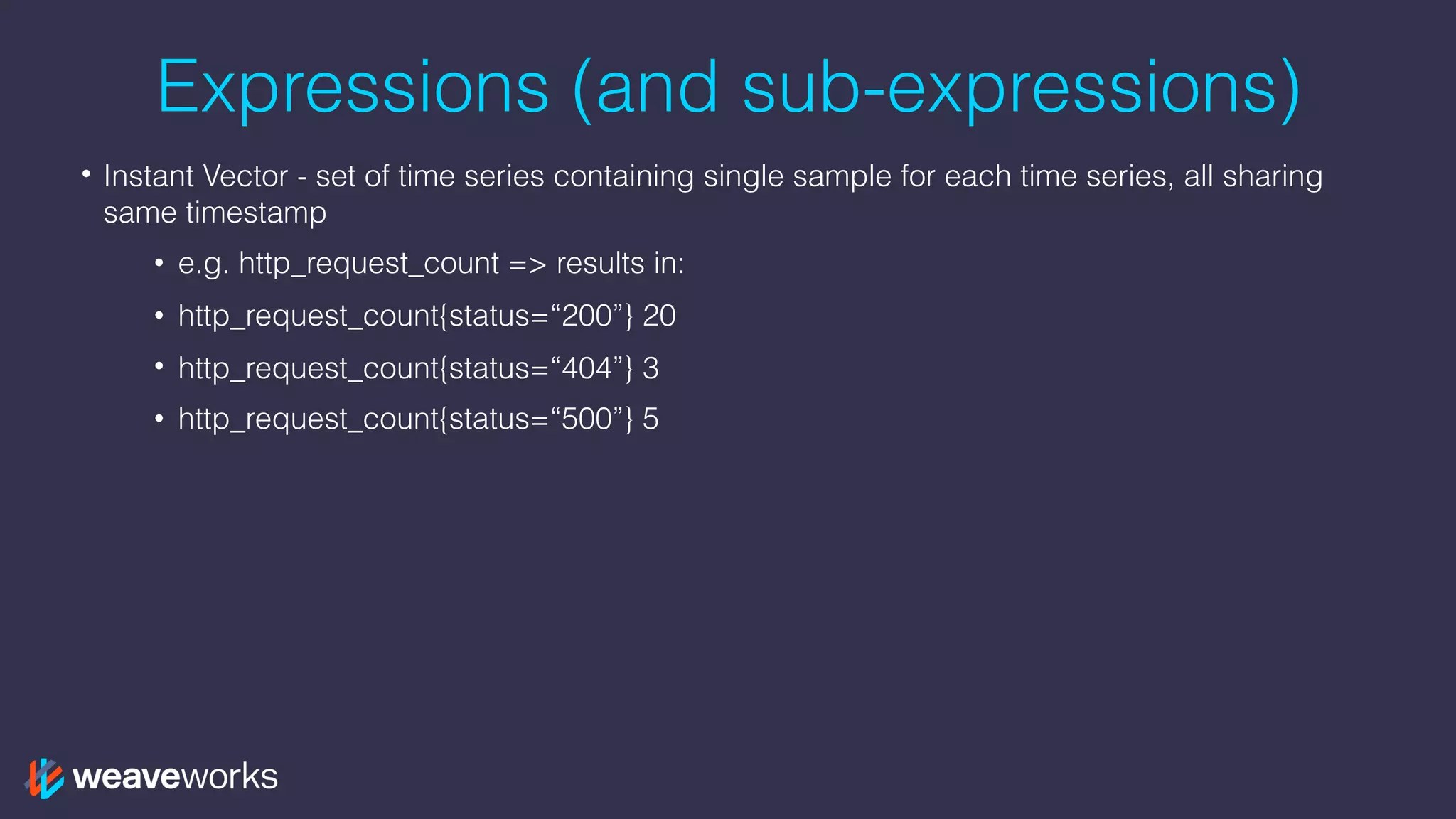 Expressions (and sub-expressions)

• Instant Vector - set of time series containing single sample for each time series, all sharing same timestamp

• e.g. http_request_count => results in:

• http_request_count{status=“200”} 20

• http_request_count{status=“404”} 3

• http_request_count{status=“500”} 5

weaveworks